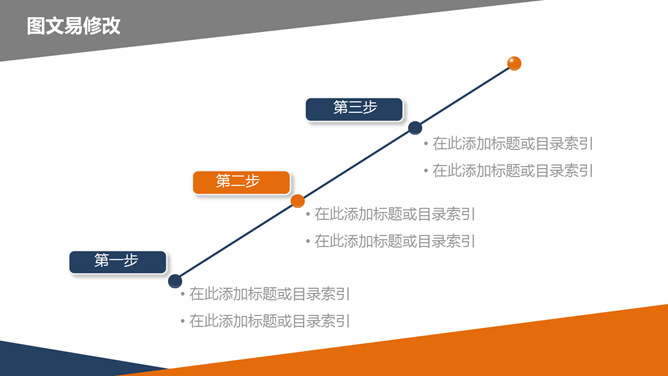 图文易修改

第三步

• 在此添加标题或目录索引

• 在此添加标题或目录索引

第二步

• 在此添加标题或目录索引

• 在此添加标题或目录索引

第一步

• 在此添加标题或目录索引

• 在此添加标题或目录索引